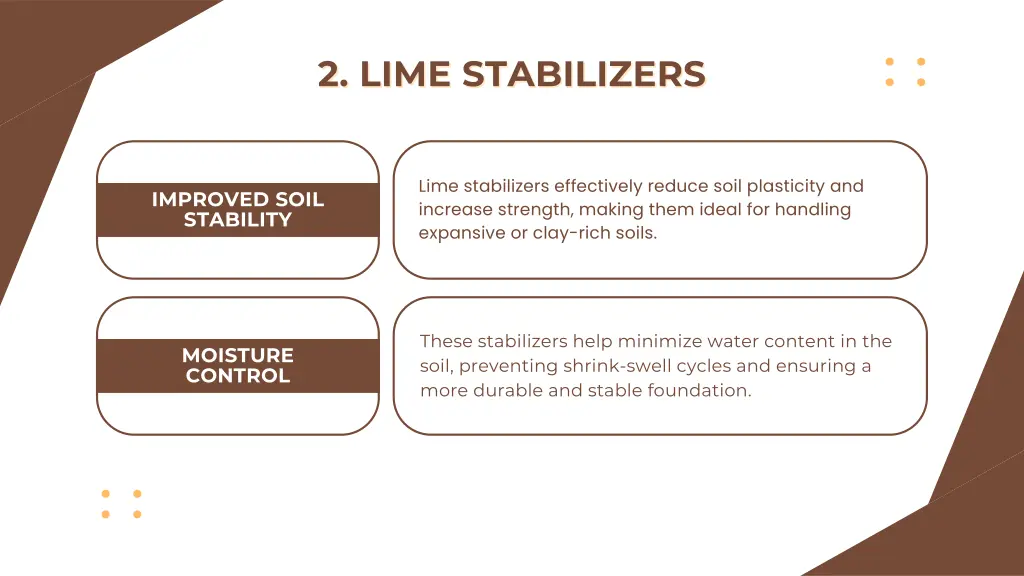 2. LIME STABILIZERS

IMPROVED SOIL STABILITY

Lime stabilizers effectively reduce soil plasticity and increase strength, making them ideal for handling expansive or clay-rich soils.

MOISTURE CONTROL

These stabilizers help minimize water content in the soil, preventing shrink-swell cycles and ensuring a more durable and stable foundation.